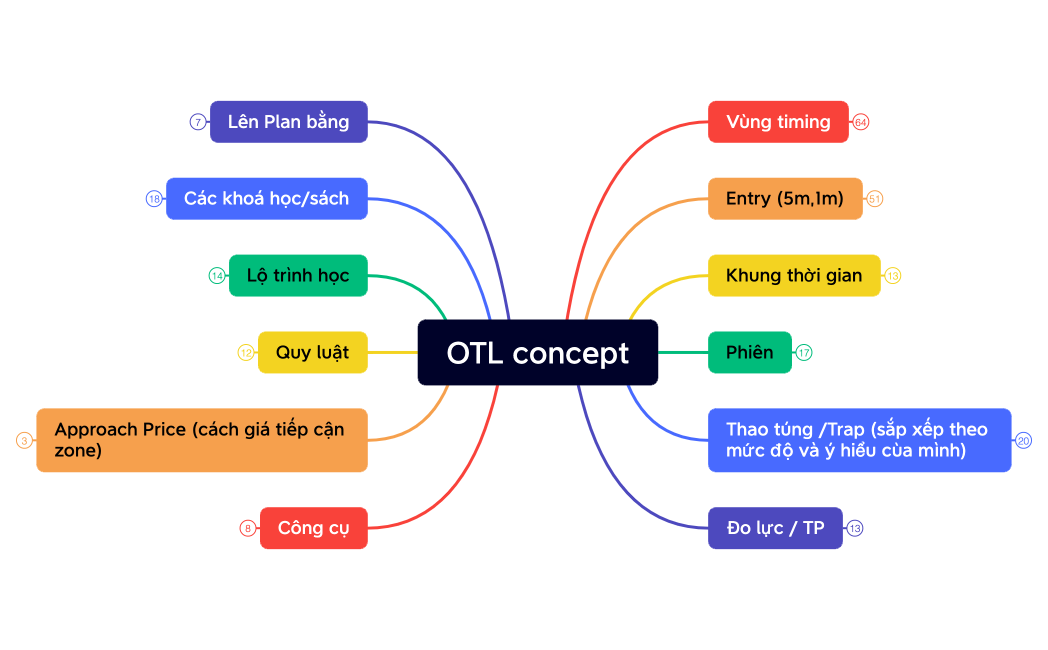 OTL concept

7 Lên Plan bằng

18 Các khoá học/sách

14 Lộ trình học

12 Quy luật

3 Approach Price (cách giá tiếp cận zone)

8 Công cụ

Vùng timing 64

Entry (5m,1m) 51

Khung thời gian 13

Phiên 17

Thao túng /Trap (sắp xếp theo mức độ và ý hiểu của mình) 20

Đo lực / TP 13